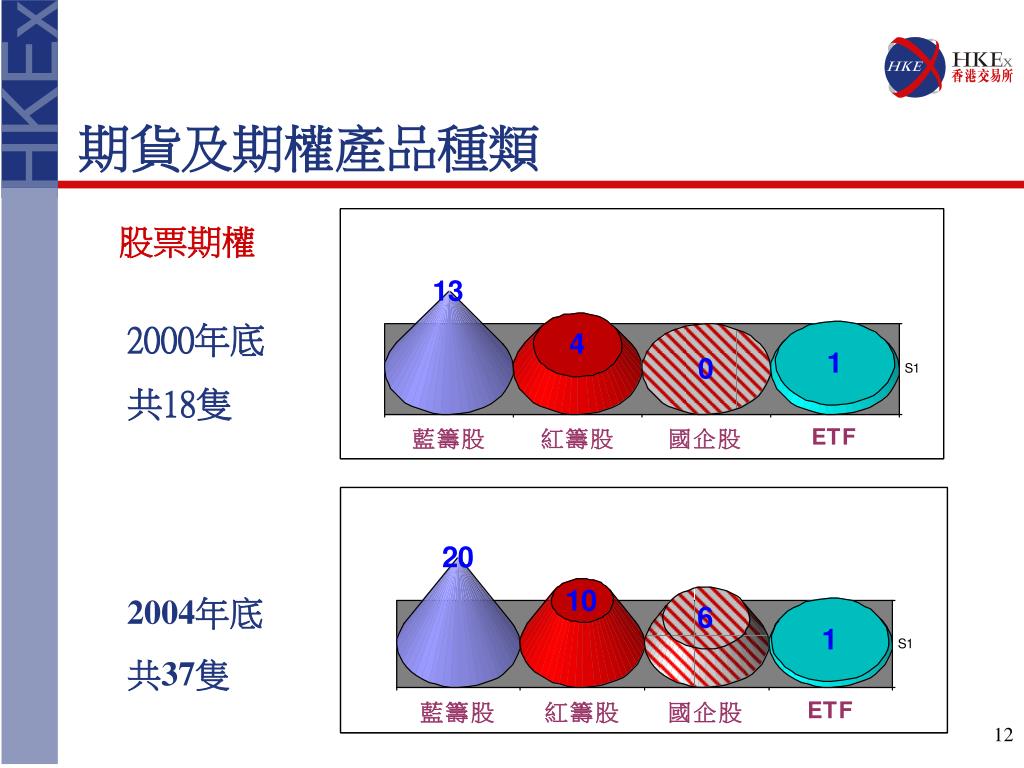 HKEx

HKE HKEx 香港交易所

期貨及期權產品種類

股票期權

2000年底
共18隻

13
4
0
1
S1
藍籌股 紅籌股 國企股 ETF

2004年底
共37隻

20
10
6
1
S1
藍籌股 紅籌股 國企股 ETF

12